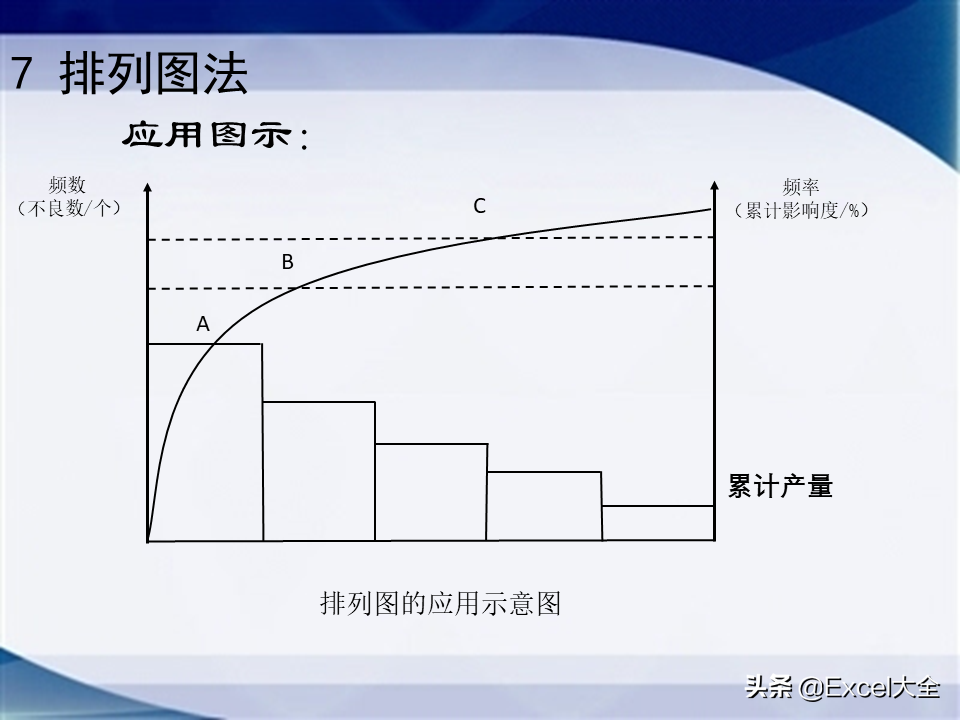 7 排列图法

应用图示：

频数
（不良数/个）

频率
（累计影响度/%）

C

B

A

累计产量

排列图的应用示意图

头条 @Excel大全